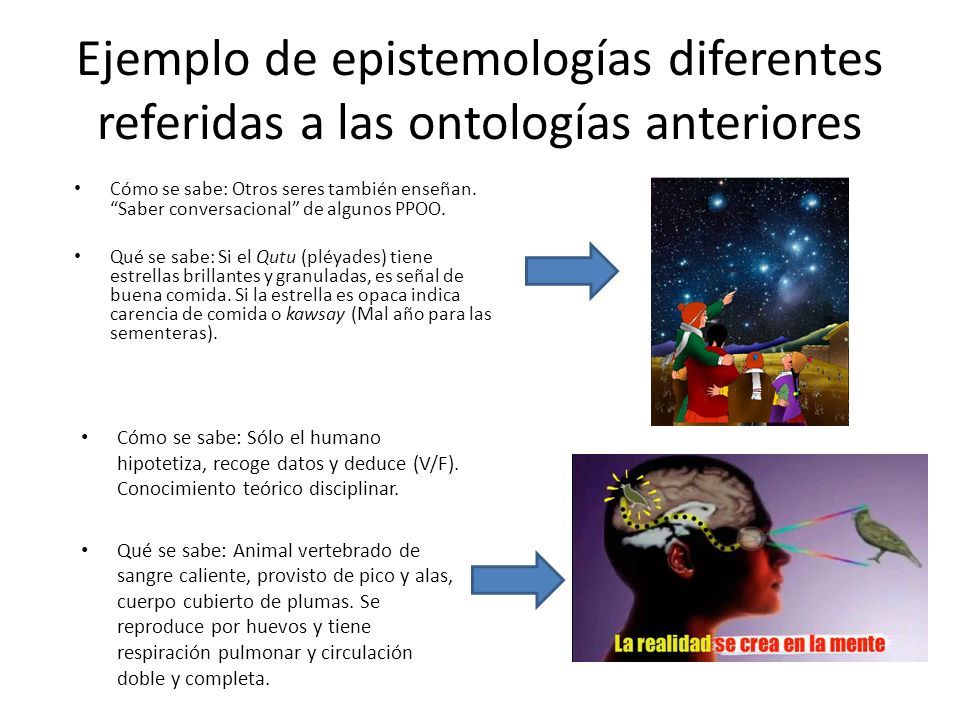 Ejemplo de epistemologías diferentes referidas a las ontologías anteriores

• Cómo se sabe: Otros seres también enseñan. "Saber conversacional" de algunos PPOO.

• Qué se sabe: Si el Qutu (pléyades) tiene estrellas brillantes y granuladas, es señal de buena comida. Si la estrella es opaca indica carencia de comida o kawsay (Mal año para las sementeras).

• Cómo se sabe: Sólo el humano hipotetiza, recoge datos y deduce (V/F). Conocimiento teórico disciplinar.

• Qué se sabe: Animal vertebrado de sangre caliente, provisto de pico y alas, cuerpo cubierto de plumas. Se reproduce por huevos y tiene respiración pulmonar y circulación doble y completa.

La realidad se crea en la mente